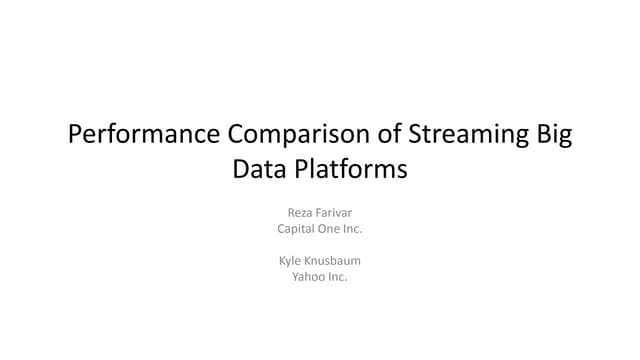 Performance Comparison of Streaming Big Data Platforms

Reza Farivar
Capital One Inc.

Kyle Knusbaum
Yahoo Inc.